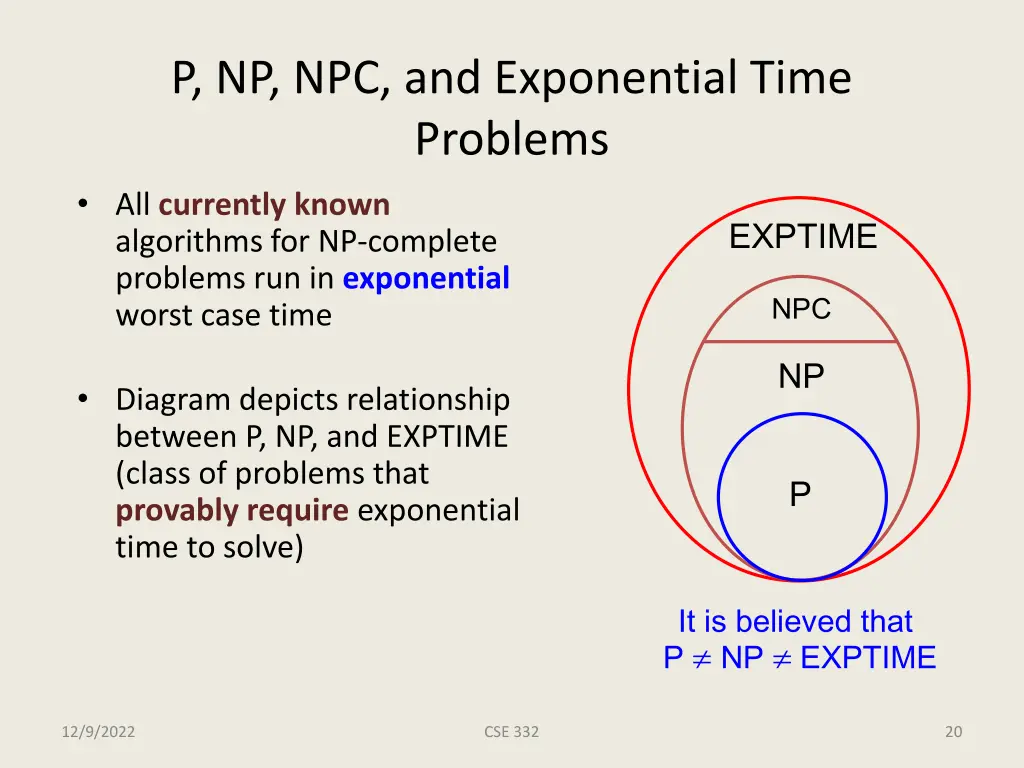 P, NP, NPC, and Exponential Time Problems

• All currently known algorithms for NP-complete problems run in exponential worst case time

• Diagram depicts relationship between P, NP, and EXPTIME (class of problems that provably require exponential time to solve)

EXPTIME

NPC

NP

P

It is believed that
P $\neq$ NP $\neq$ EXPTIME

12/9/2022

CSE 332

20